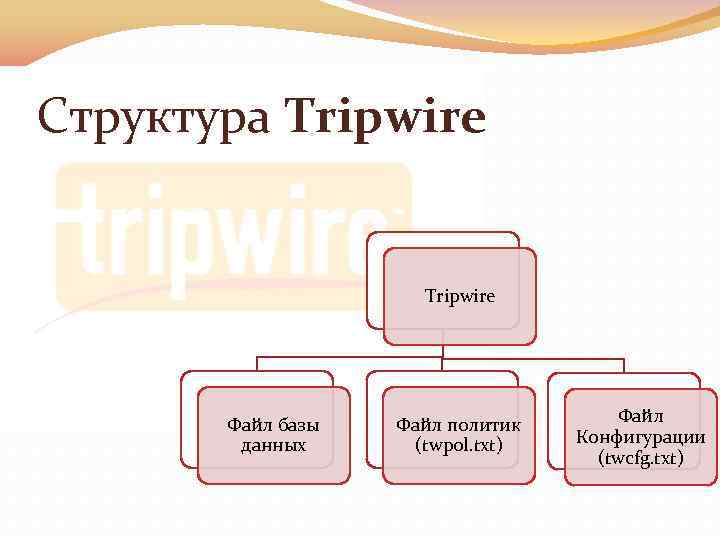 Структура Tripwire

tripwire

Tripwire

Файл базы данных

Файл политик (twpol.txt)

Файл Конфигурации (twcfg.txt)